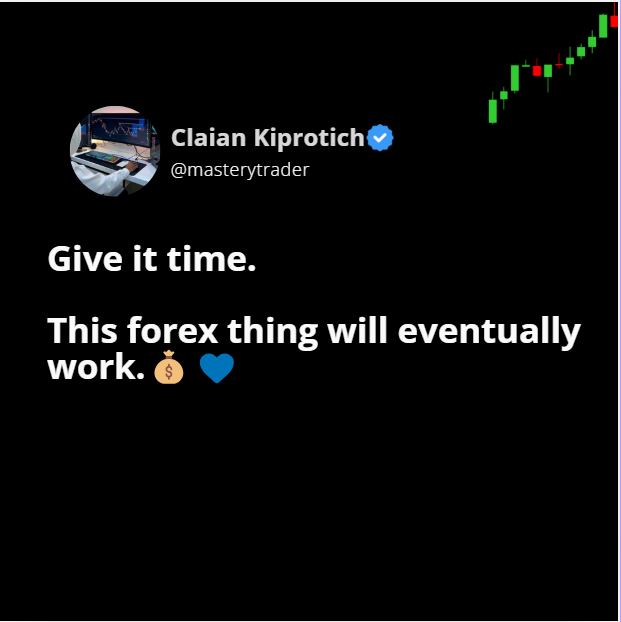 Claian Kiprotich
@masterytrader

Give it time.

This forex thing will eventually work. 💰 💙